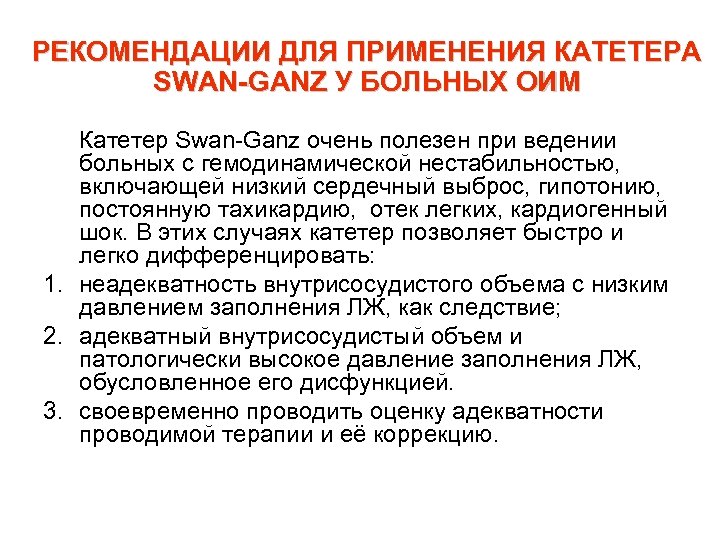 РЕКОМЕНДАЦИИ ДЛЯ ПРИМЕНЕНИЯ КАТЕТЕРА SWAN-GANZ У БОЛЬНЫХ ОИМ

Катетер Swan-Ganz очень полезен при ведении больных с гемодинамической нестабильностью, включающей низкий сердечный выброс, гипотонию, постоянную тахикардию, отек легких, кардиогенный шок. В этих случаях катетер позволяет быстро и легко дифференцировать:

1. неадекватность внутрисосудистого объема с низким давлением заполнения ЛЖ, как следствие;
2. адекватный внутрисосудистый объем и патологически высокое давление заполнения ЛЖ, обусловленное его дисфункцией.
3. своевременно проводить оценку адекватности проводимой терапии и её коррекцию.